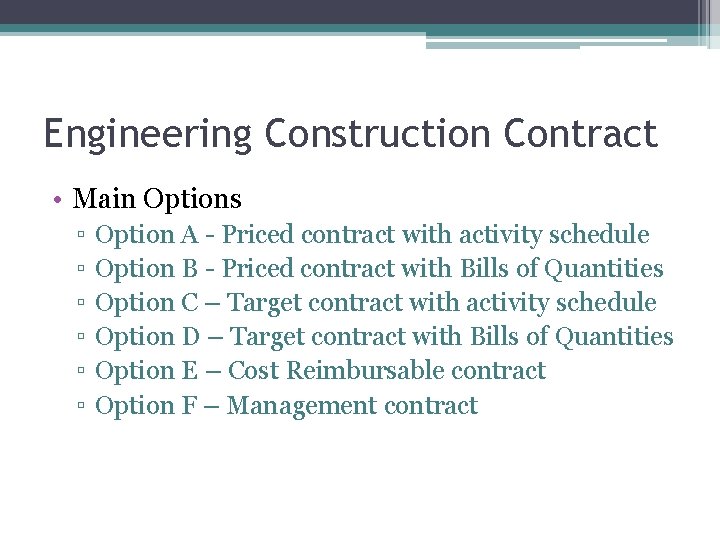 Engineering Construction Contract

• Main Options
▫ Option A - Priced contract with activity schedule
▫ Option B - Priced contract with Bills of Quantities
▫ Option C – Target contract with activity schedule
▫ Option D – Target contract with Bills of Quantities
▫ Option E – Cost Reimbursable contract
▫ Option F – Management contract